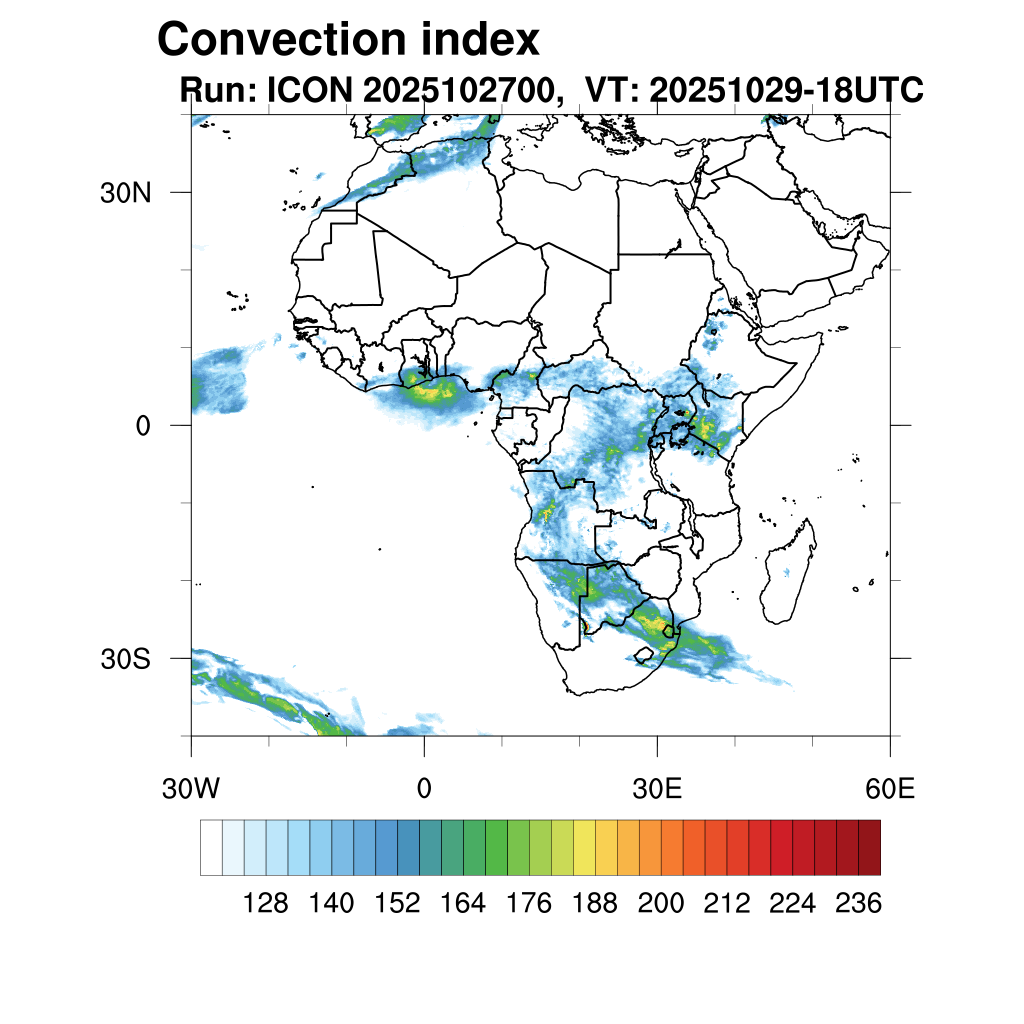 Convection index
Run: ICON 2025102700, VT: 20251029-18UTC

30N
0
30S

30W
0
30E
60E

128 140 152 164 176 188 200 212 224 236